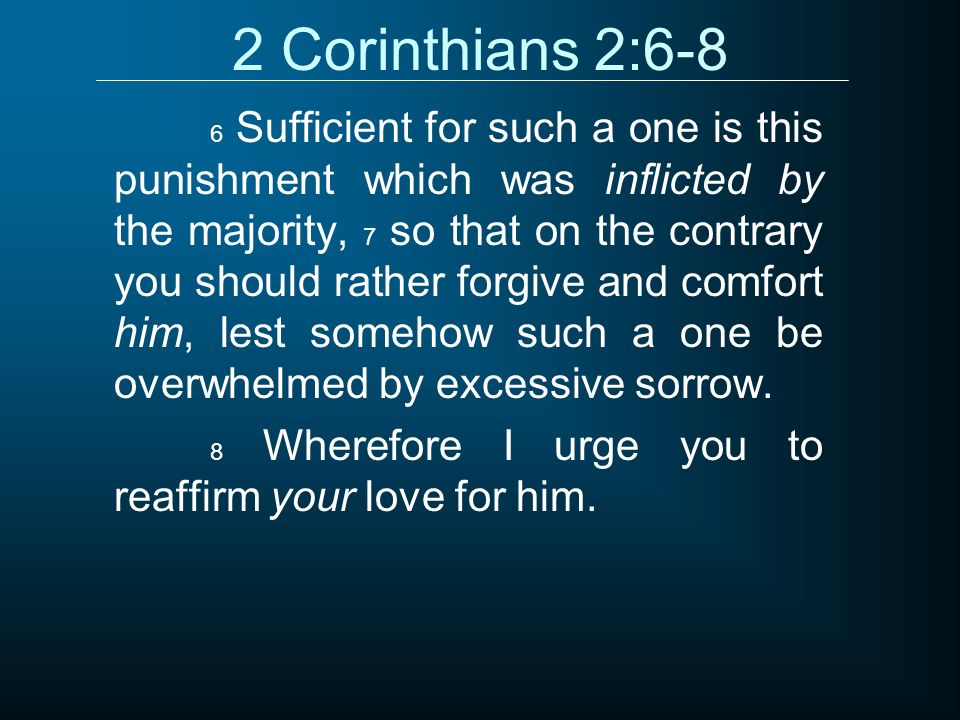 2 Corinthians 2:6-8

6 Sufficient for such a one is this punishment which was inflicted by the majority, 7 so that on the contrary you should rather forgive and comfort him, lest somehow such a one be overwhelmed by excessive sorrow.

8 Wherefore I urge you to reaffirm your love for him.